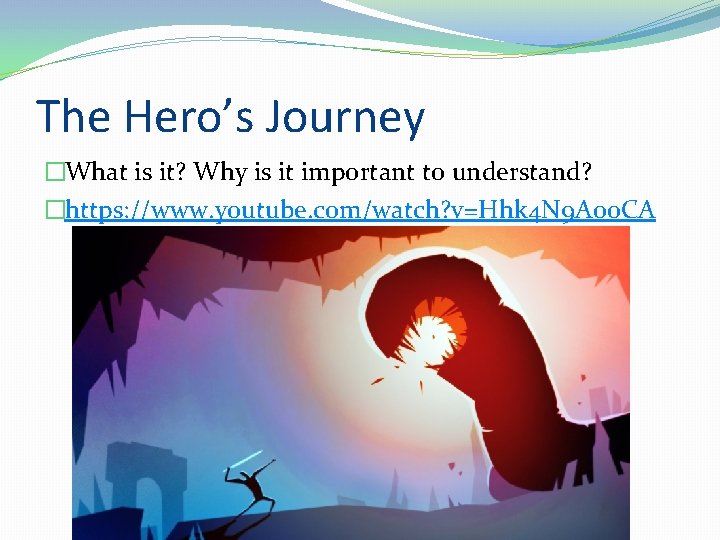 The Hero's Journey

What is it? Why is it important to understand?

https://www.youtube.com/watch?v=Hhk4N9A0oCA